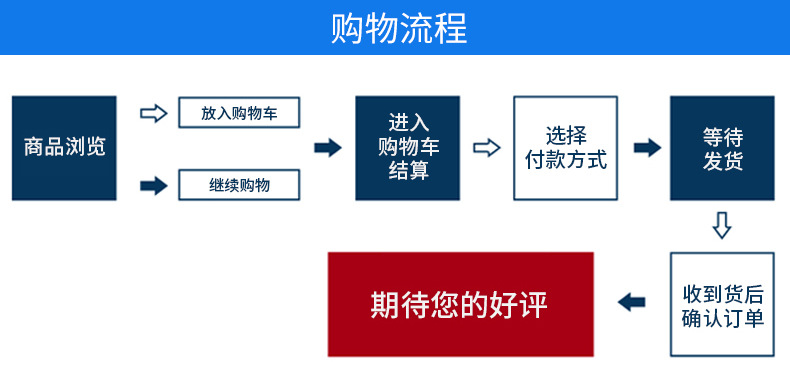 购物流程

商品浏览

放入购物车

继续购物

进入购物车结算

选择付款方式

等待发货

收到货后确认订单

期待您的好评